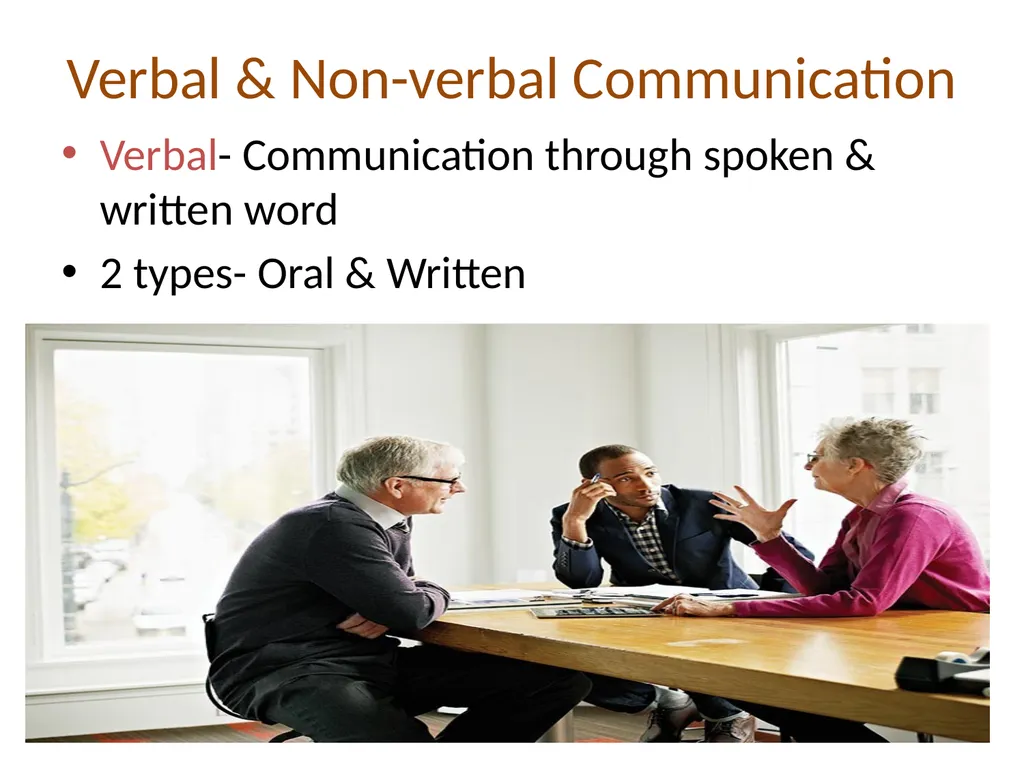 Verbal & Non-verbal Communication

• Verbal- Communication through spoken & written word
• 2 types- Oral & Written